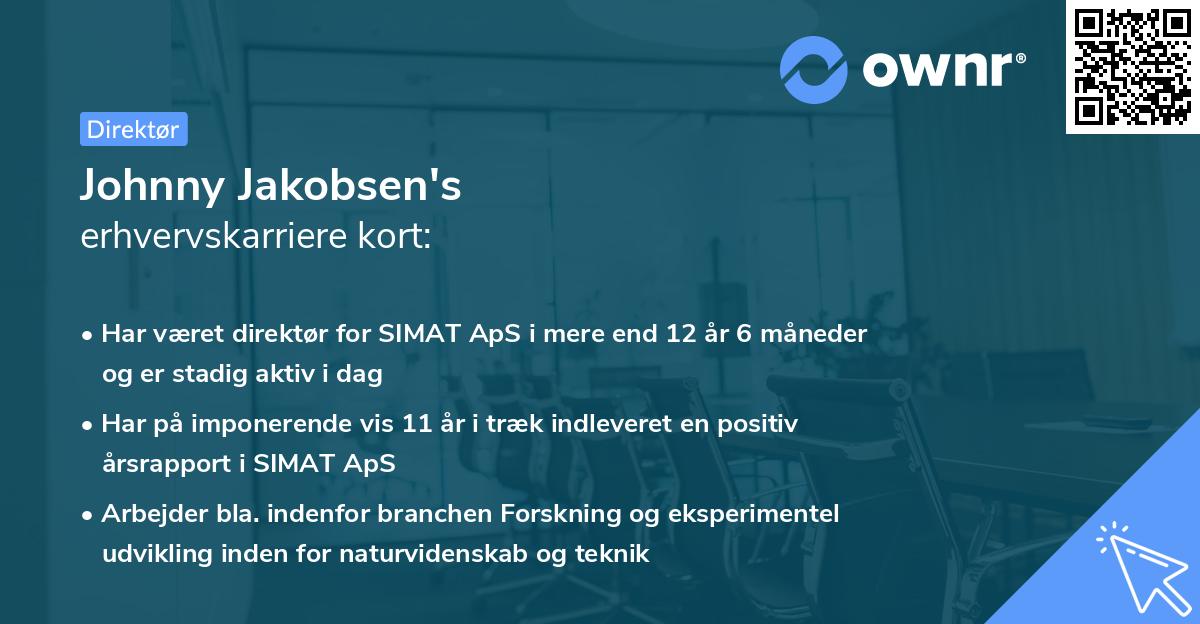 ownr®

Direktør

Johnny Jakobsen's
erhvervskarriere kort:

• Har været direktør for SIMAT ApS i mere end 12 år 6 måneder og er stadig aktiv i dag

• Har på imponerende vis 11 år i træk indleveret en positiv årsrapport i SIMAT ApS

• Arbejder bla. indenfor branchen Forskning og eksperimentel udvikling inden for naturvidenskab og teknik